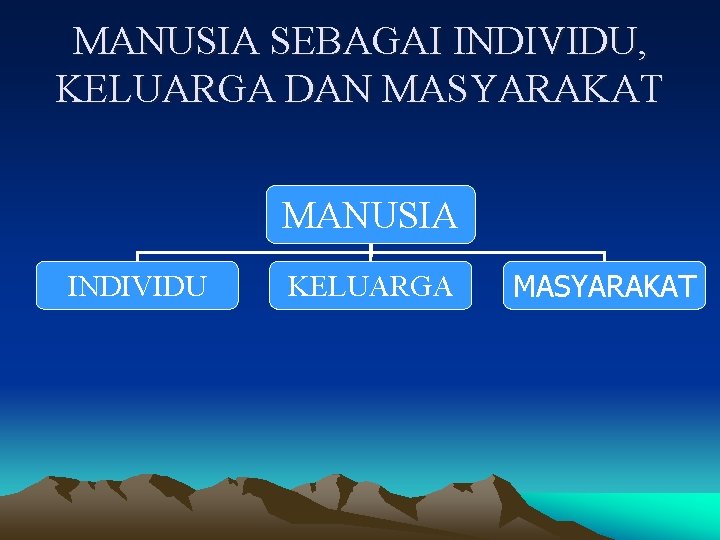 MANUSIA SEBAGAI INDIVIDU, KELUARGA DAN MASYARAKAT

MANUSIA

INDIVIDU

KELUARGA

MASYARAKAT